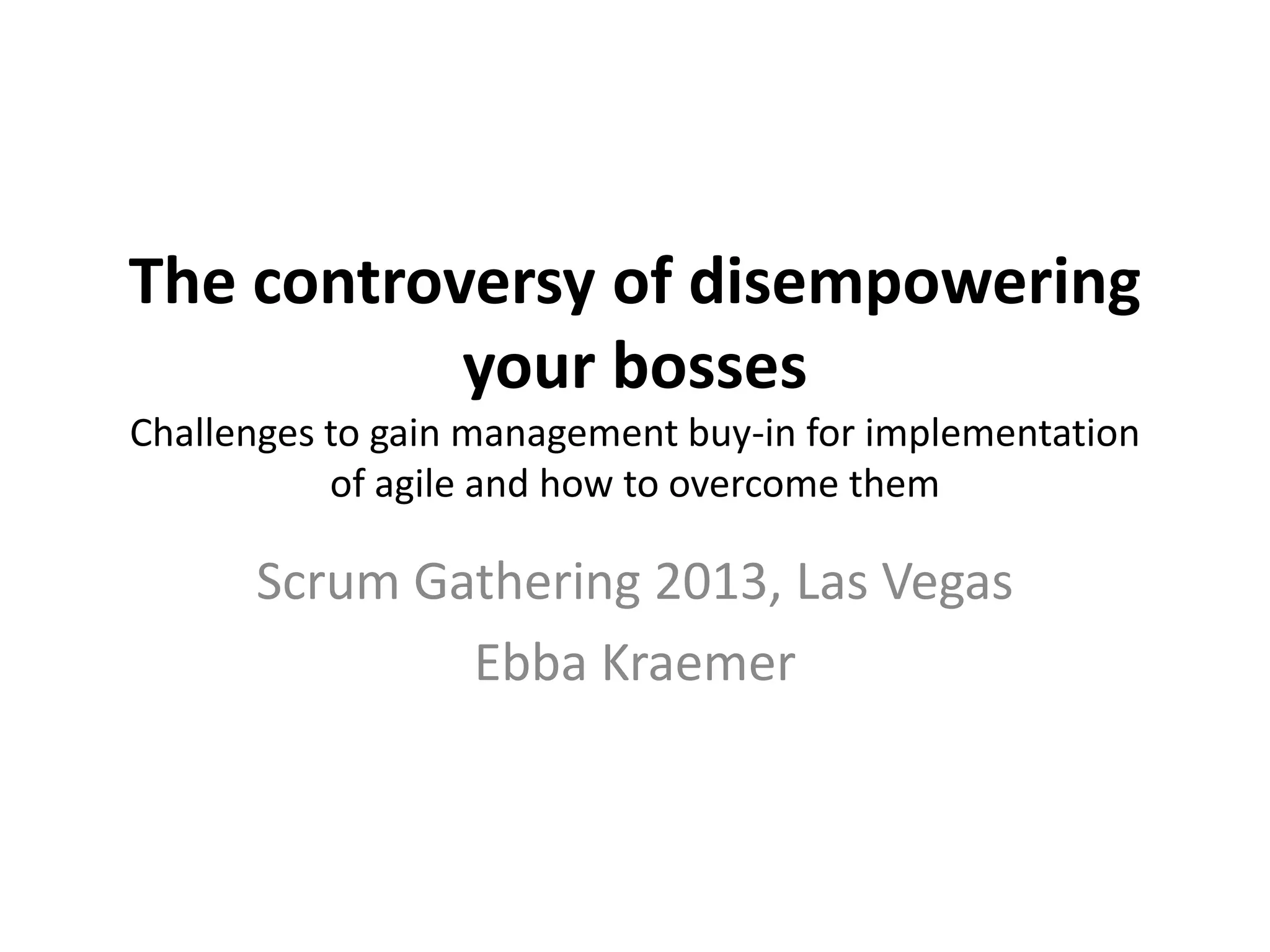 The controversy of disempowering your bosses

Challenges to gain management buy-in for implementation of agile and how to overcome them

Scrum Gathering 2013, Las Vegas

Ebba Kraemer